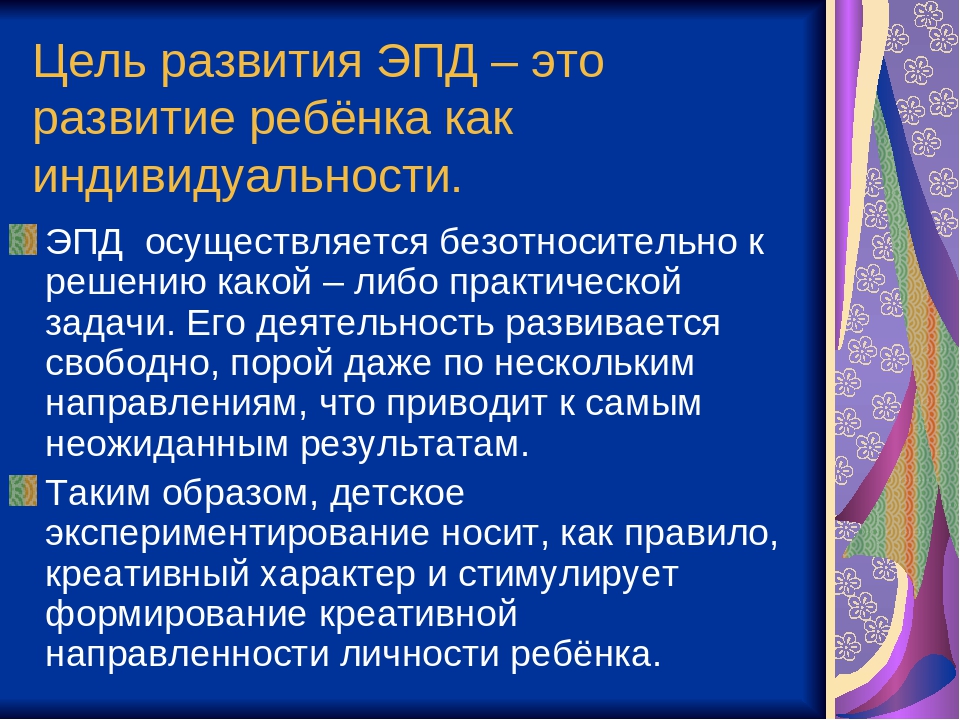 Цель развития ЭПД – это развитие ребёнка как индивидуальности.

ЭПД осуществляется безотносительно к решению какой – либо практической задачи. Его деятельность развивается свободно, порой даже по нескольким направлениям, что приводит к самым неожиданным результатам.

Таким образом, детское экспериментирование носит, как правило, креативный характер и стимулирует формирование креативной направленности личности ребёнка.